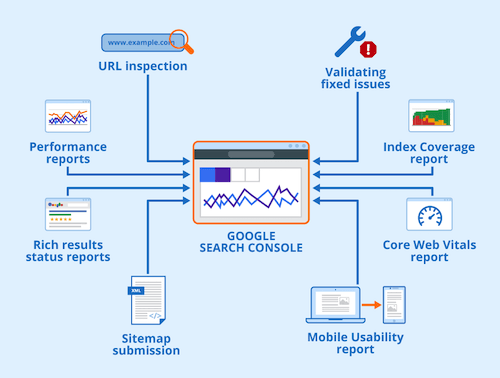 www.example.com

URL inspection

Validating fixed issues

Performance reports

Index Coverage report

Google

Rich results status reports

GOOGLE SEARCH CONSOLE

Core Web Vitals report

XML

</>

Sitemap submission

Mobile Usability report